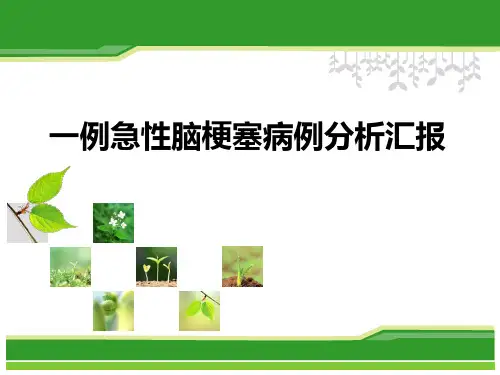 一例急性脑梗塞病例分析汇报